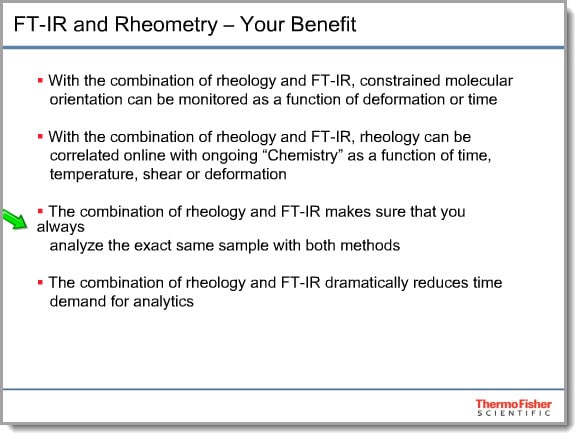 FT-IR and Rheometry – Your Benefit

▪ With the combination of rheology and FT-IR, constrained molecular orientation can be monitored as a function of deformation or time

▪ With the combination of rheology and FT-IR, rheology can be correlated online with ongoing “Chemistry” as a function of time, temperature, shear or deformation

▪ The combination of rheology and FT-IR makes sure that you always analyze the exact same sample with both methods

▪ The combination of rheology and FT-IR dramatically reduces time demand for analytics

ThermoFisher SCIENTIFIC